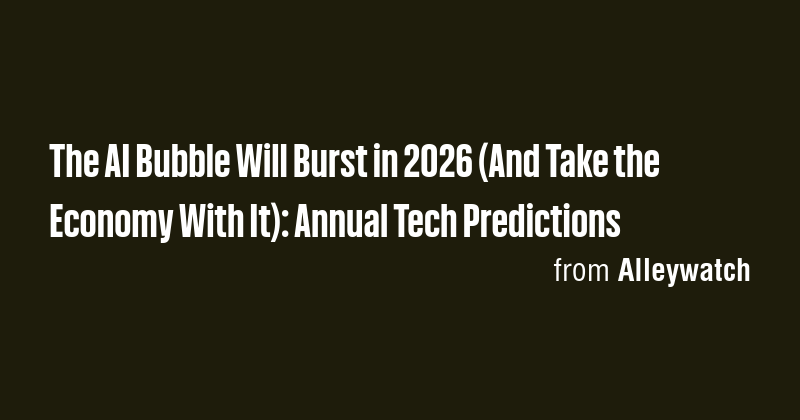 The AI Bubble Will Burst in 2026 (And Take the Economy With It): Annual Tech Predictions

from Alleywatch